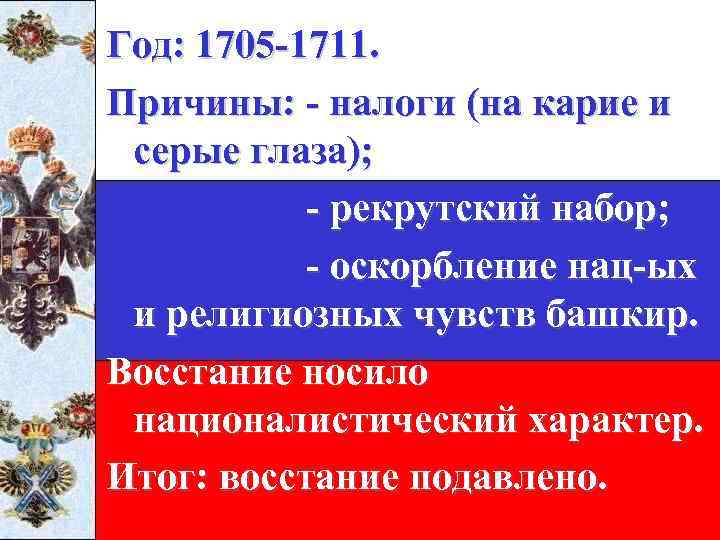 Год: 1705-1711.

Причины: - налоги (на карие и серые глаза);

- рекрутский набор;

- оскорбление нац-ых и религиозных чувств башкир.

Восстание носило националистический характер.

Итог: восстание подавлено.